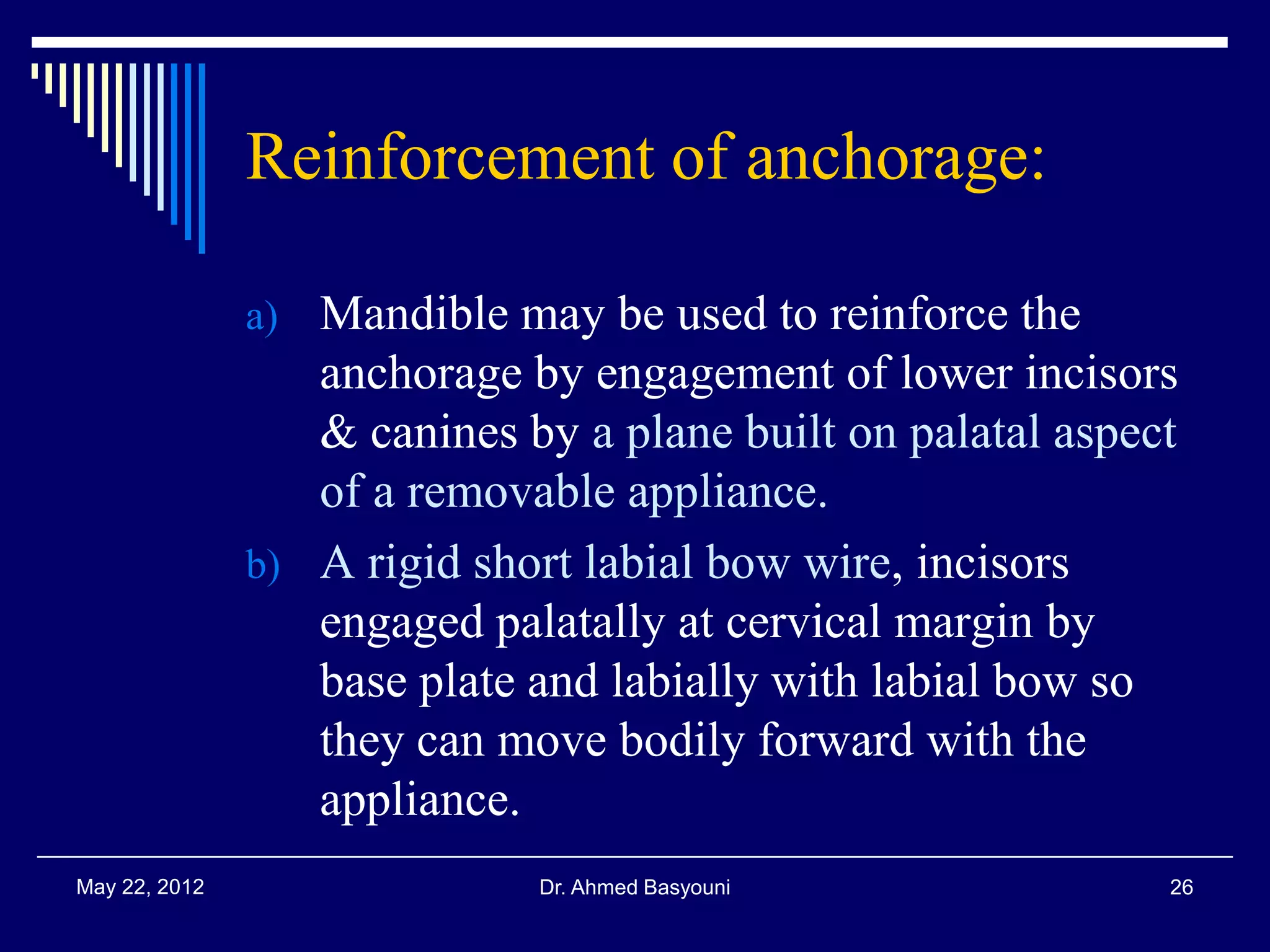 Reinforcement of anchorage:

a) Mandible may be used to reinforce the anchorage by engagement of lower incisors & canines by a plane built on palatal aspect of a removable appliance.

b) A rigid short labial bow wire, incisors engaged palatally at cervical margin by base plate and labially with labial bow so they can move bodily forward with the appliance.

May 22, 2012

Dr. Ahmed Basyouni

26